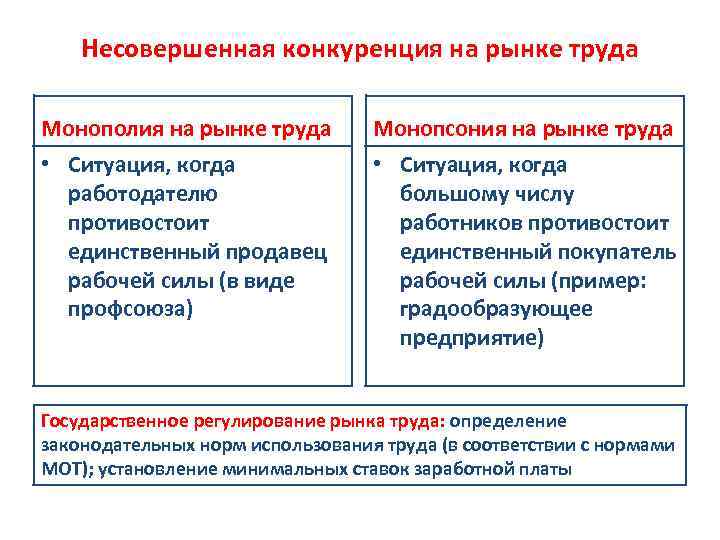 Несовершенная конкуренция на рынке труда

Монополия на рынке труда

• Ситуация, когда работодателю противостоит единственный продавец рабочей силы (в виде профсоюза)

Монопсония на рынке труда

• Ситуация, когда большому числу работников противостоит единственный покупатель рабочей силы (пример: градообразующее предприятие)

Государственное регулирование рынка труда: определение законодательных норм использования труда (в соответствии с нормами МОТ); установление минимальных ставок заработной платы